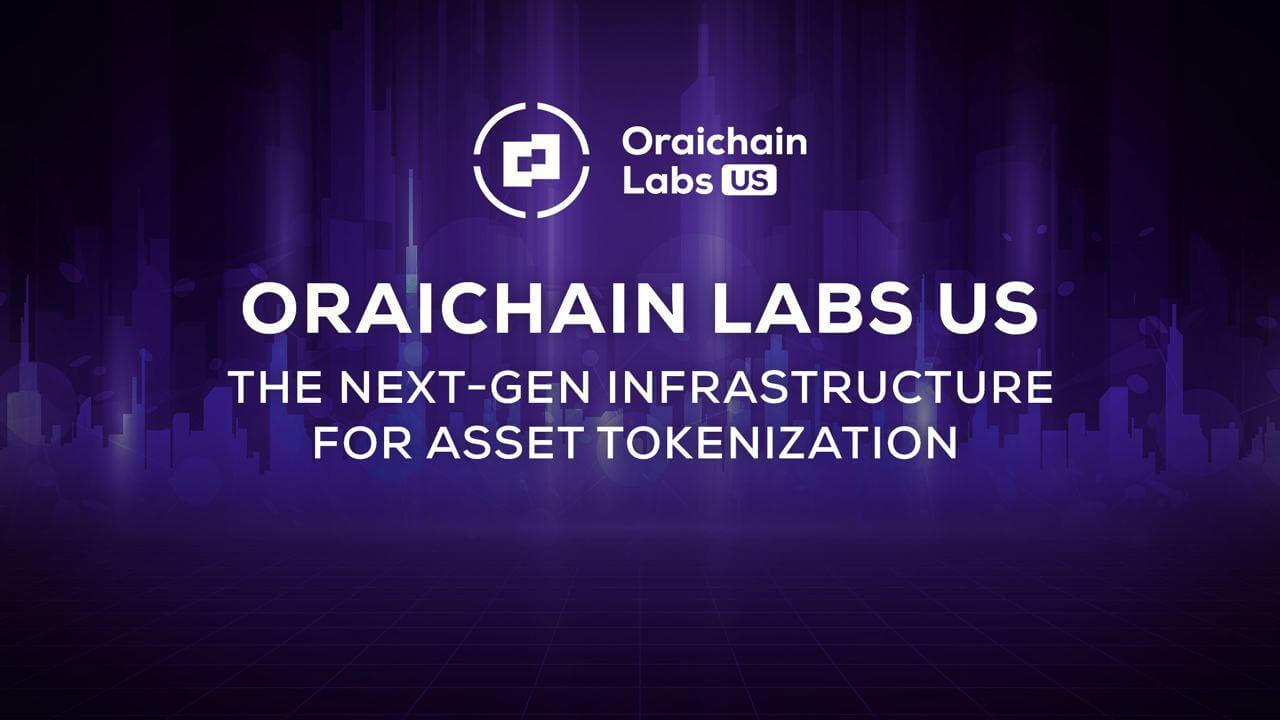 Oraichain Labs US

ORAICHAIN LABS US
THE NEXT-GEN INFRASTRUCTURE FOR ASSET TOKENIZATION